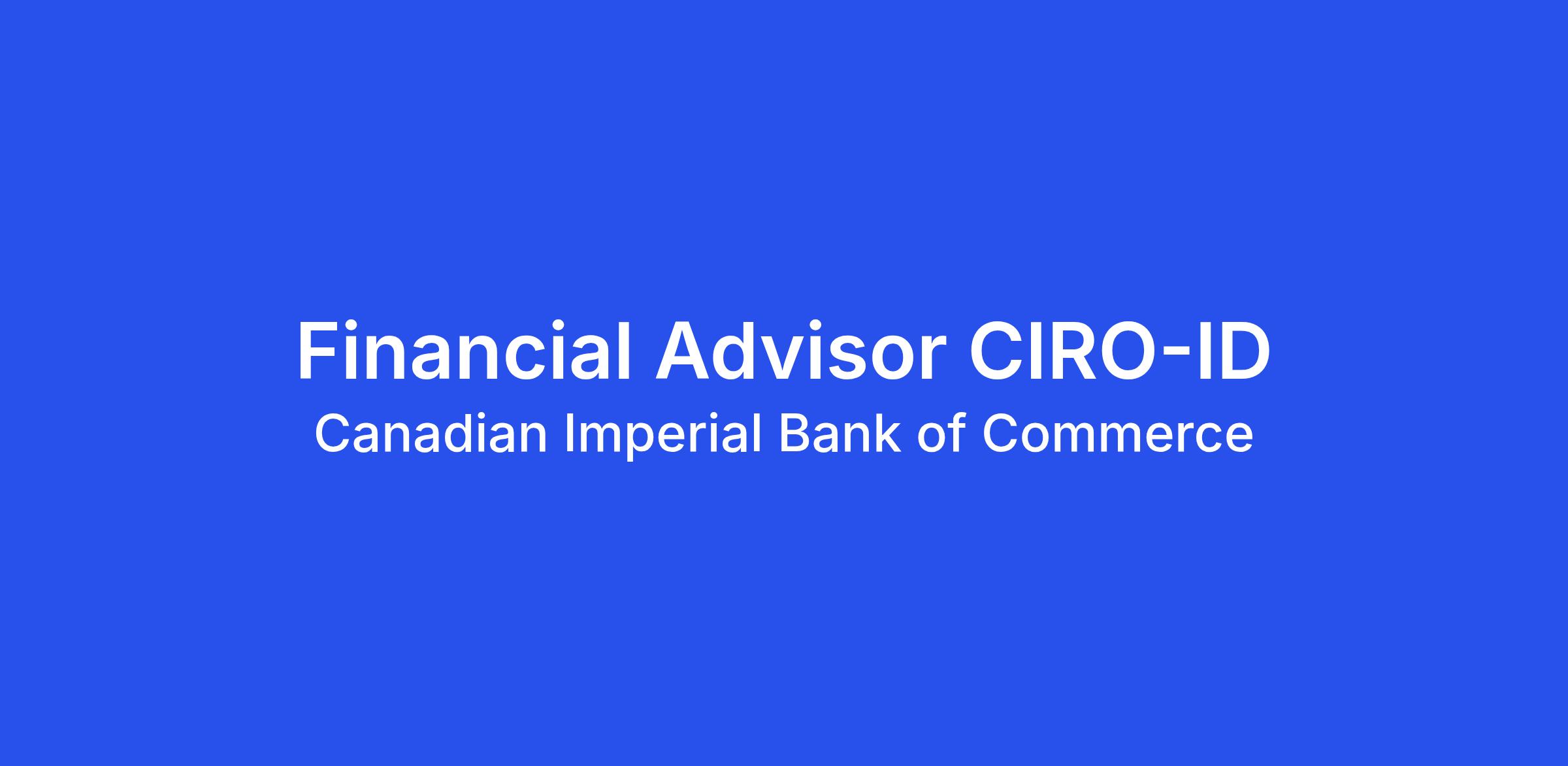 Financial Advisor CIRO-ID
Canadian Imperial Bank of Commerce